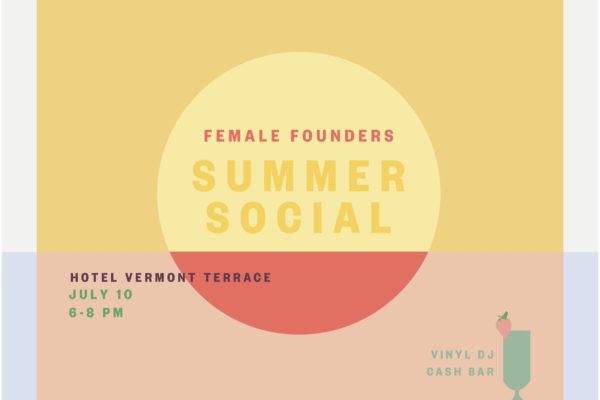 FEMALE FOUNDERS
SUMMER SOCIAL

HOTEL VERMONT TERRACE
JULY 10
6-8 PM

VINYL DJ
CASH BAR